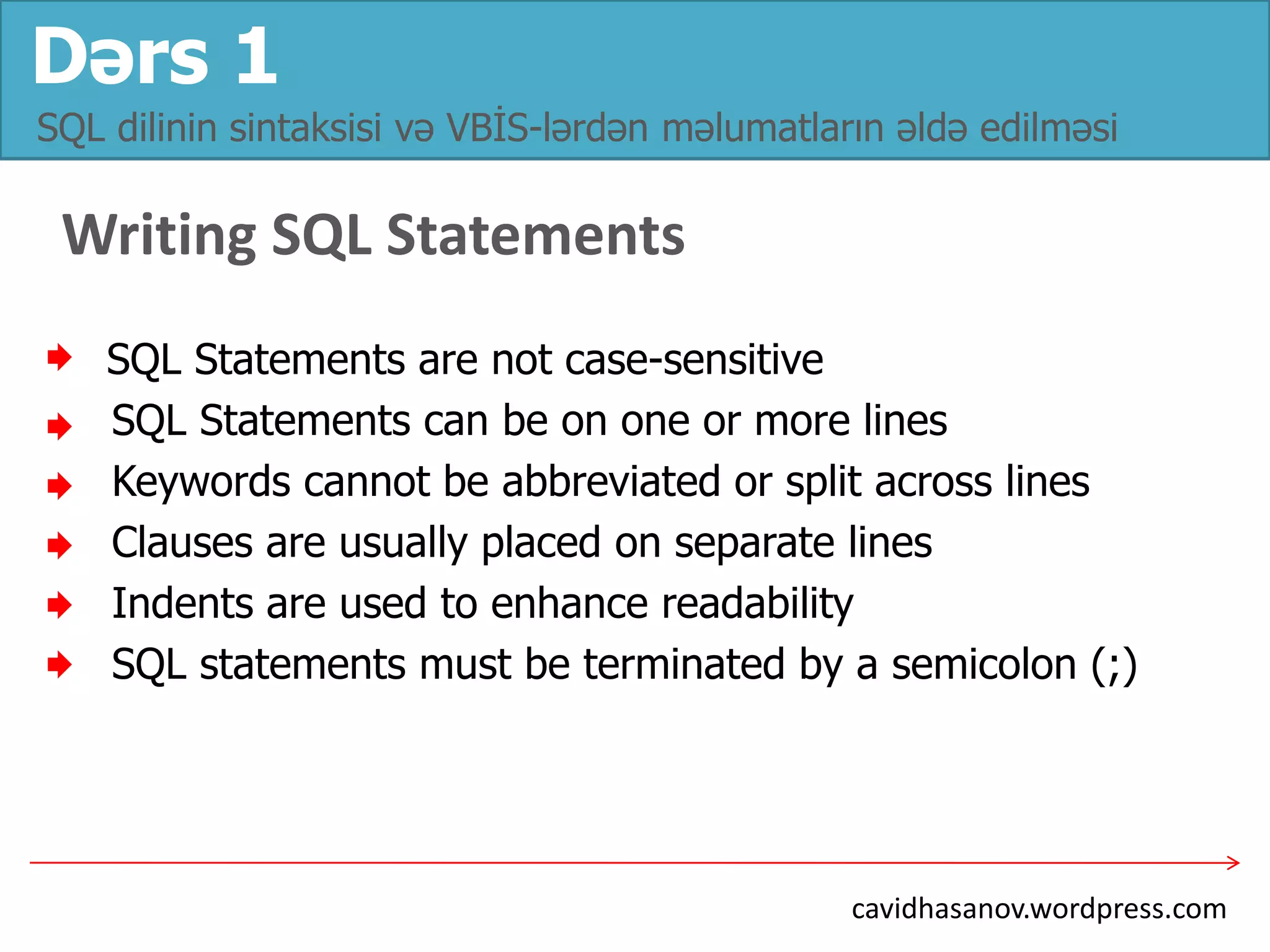 Dərs 1

SQL dilinin sintaksisi və VBİS-lərdən məlumatların əldə edilməsi

Writing SQL Statements

SQL Statements are not case-sensitive
SQL Statements can be on one or more lines
Keywords cannot be abbreviated or split across lines
Clauses are usually placed on separate lines
Indents are used to enhance readability
SQL statements must be terminated by a semicolon (;)

cavidhasanov.wordpress.com